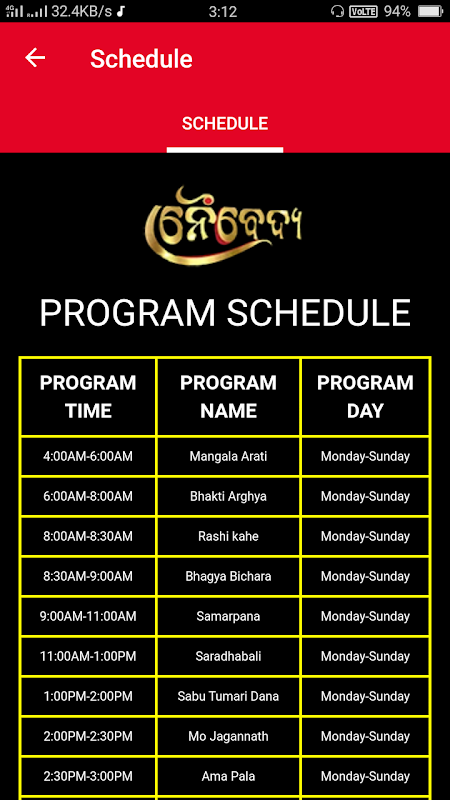 32.4KB/s 3:12 VoLTE 94%

Schedule

SCHEDULE

ନୈବେଦ୍ୟ

PROGRAM SCHEDULE

| PROGRAM TIME | PROGRAM NAME | PROGRAM DAY |
|---|---|---|
| 4:00AM-6:00AM | Mangala Arati | Monday-Sunday |
| 6:00AM-8:00AM | Bhakti Arghya | Monday-Sunday |
| 8:00AM-8:30AM | Rashi kahe | Monday-Sunday |
| 8:30AM-9:00AM | Bhagya Bichara | Monday-Sunday |
| 9:00AM-11:00AM | Samarpana | Monday-Sunday |
| 11:00AM-1:00PM | Saradhabali | Monday-Sunday |
| 1:00PM-2:00PM | Sabu Tumari Dana | Monday-Sunday |
| 2:00PM-2:30PM | Mo Jagannath | Monday-Sunday |
| 2:30PM-3:00PM | Ama Pala | Monday-Sunday |